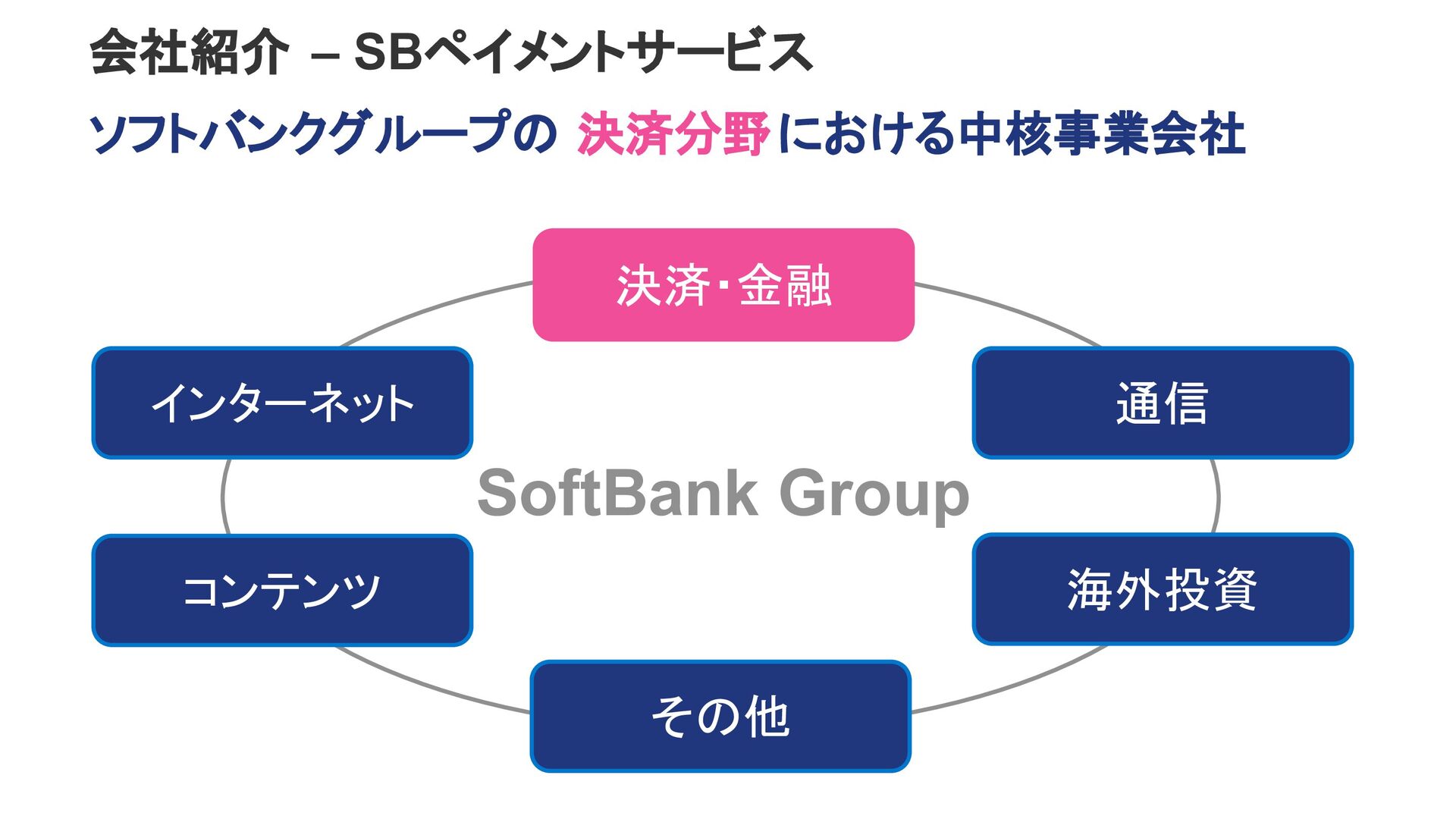 会社紹介 – SBペイメントサービス

ソフトバンクグループの 決済分野における中核事業会社

決済・金融

インターネット

通信

SoftBank Group

コンテンツ

海外投資

その他